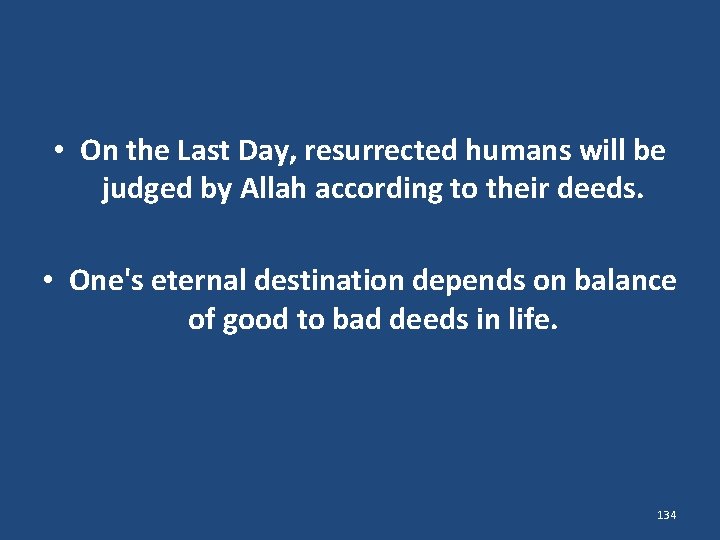 • On the Last Day, resurrected humans will be judged by Allah according to their deeds.

• One's eternal destination depends on balance of good to bad deeds in life.

134